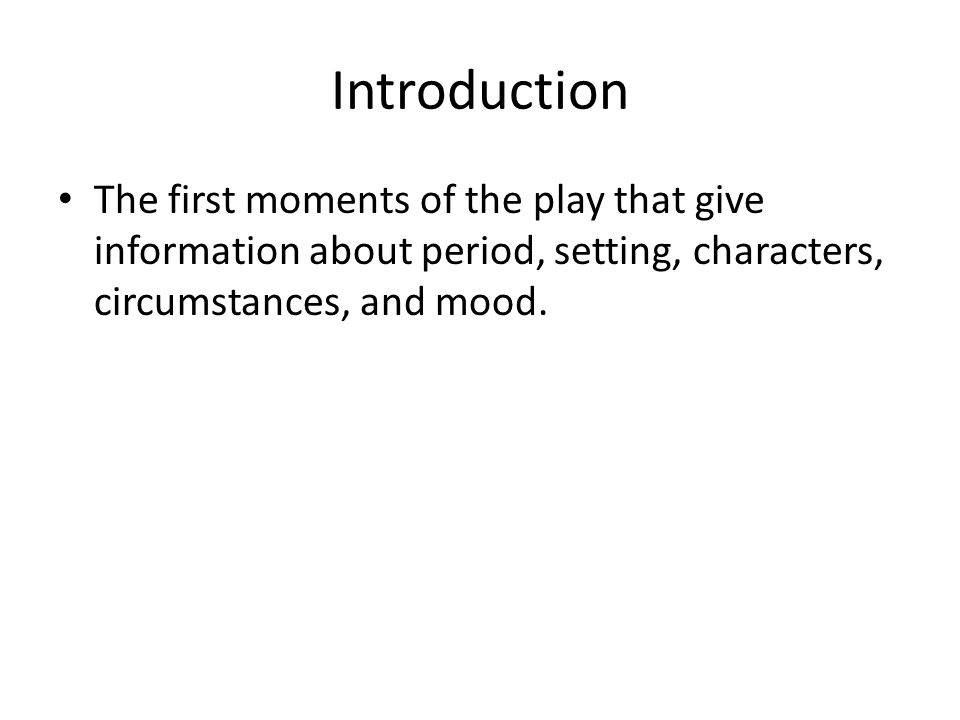 Introduction

• The first moments of the play that give information about period, setting, characters, circumstances, and mood.